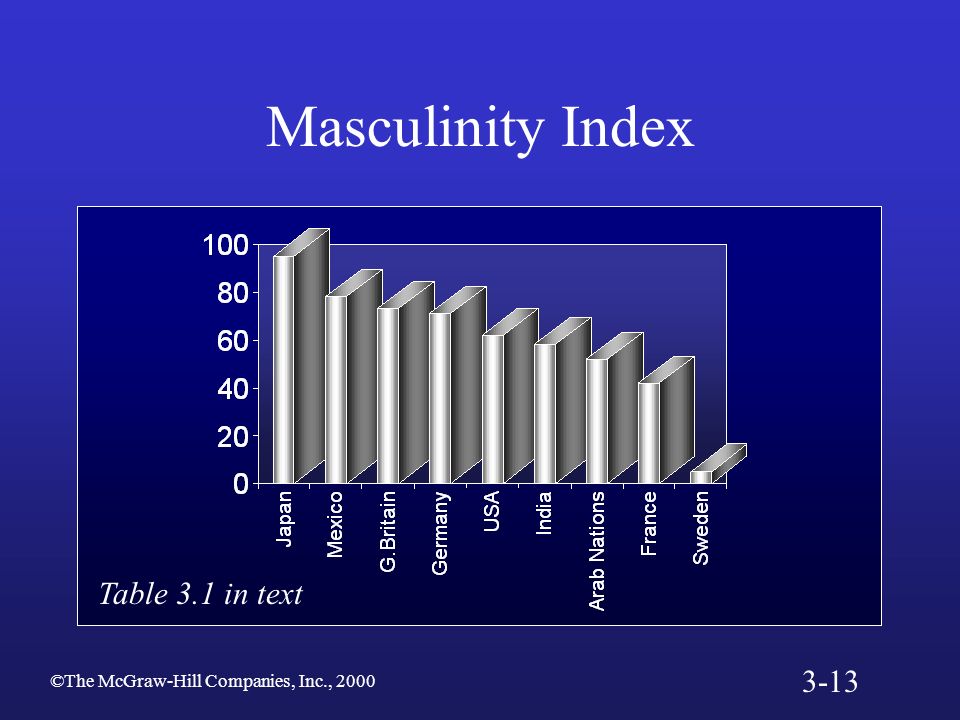 Masculinity Index

100
80
60
40
20
0

Japan
Mexico
G.Britain
Germany
USA
India
Arab Nations
France
Sweden

Table 3.1 in text

©The McGraw-Hill Companies, Inc., 2000

3-13